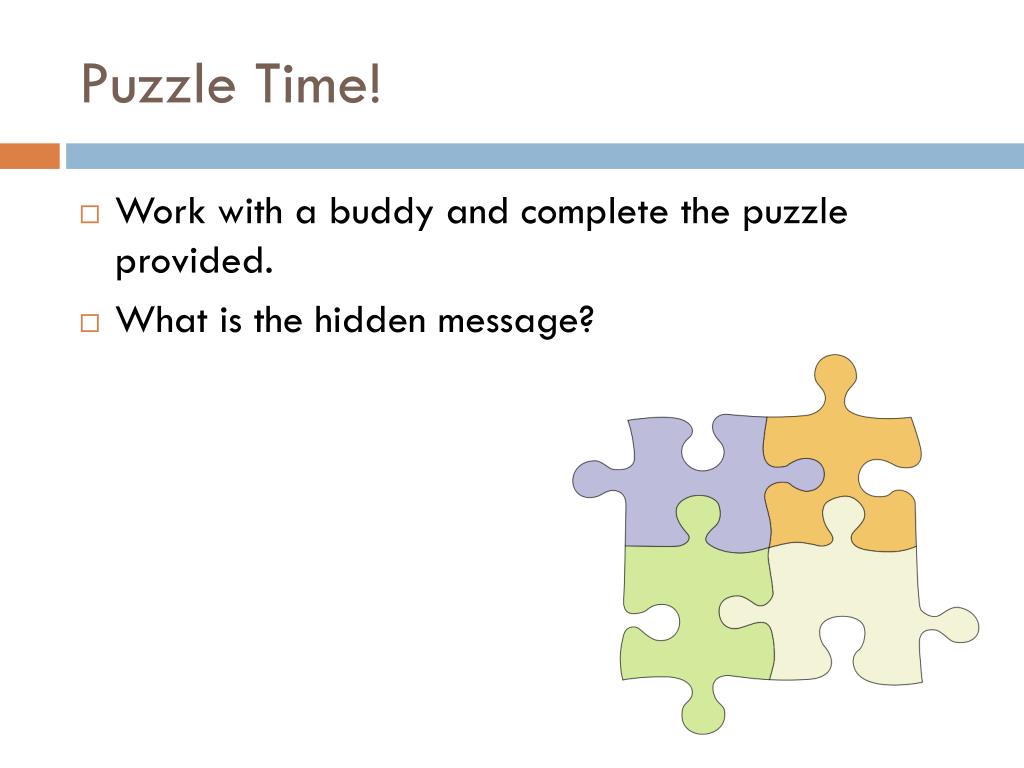 Puzzle Time!

□ Work with a buddy and complete the puzzle provided.

□ What is the hidden message?